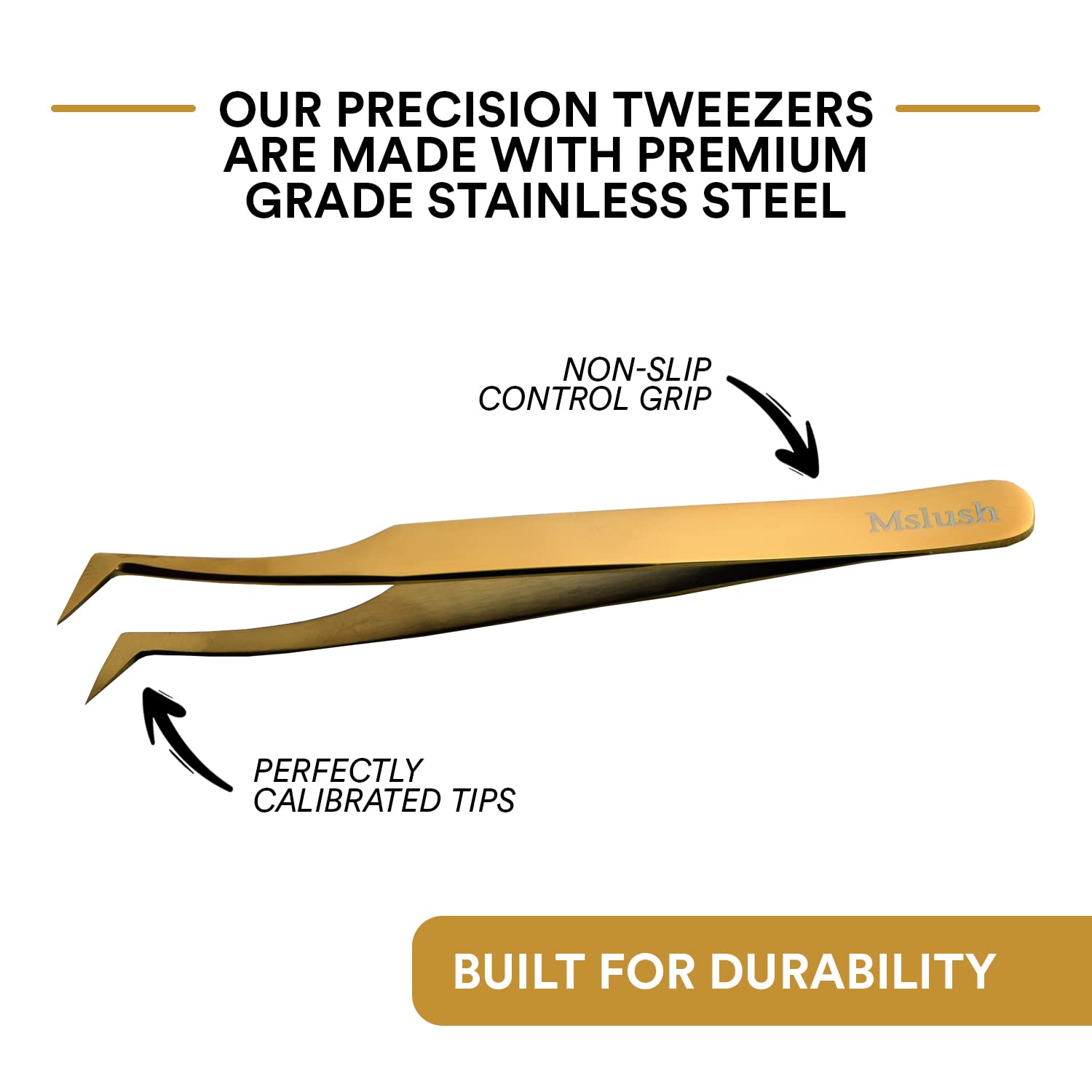 OUR PRECISION TWEEZERS ARE MADE WITH PREMIUM GRADE STAINLESS STEEL

NON-SLIP CONTROL GRIP

Mslush

PERFECTLY CALIBRATED TIPS

BUILT FOR DURABILITY